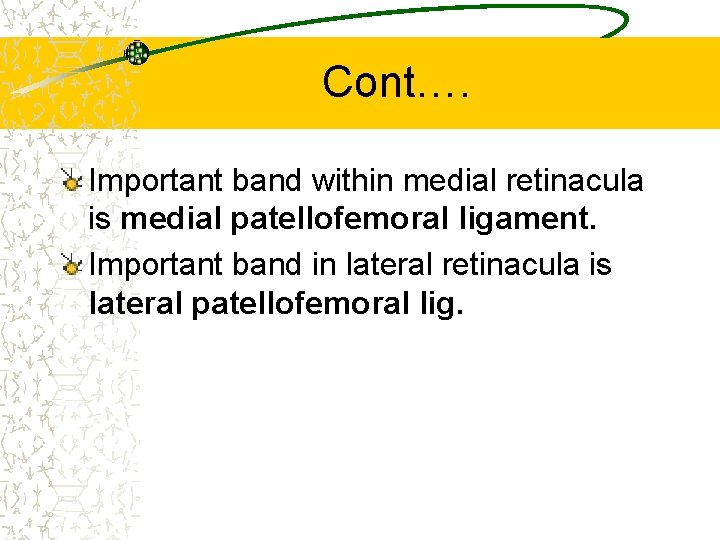 Cont….

Important band within medial retinacula is medial patellofemoral ligament.

Important band in lateral retinacula is lateral patellofemoral lig.